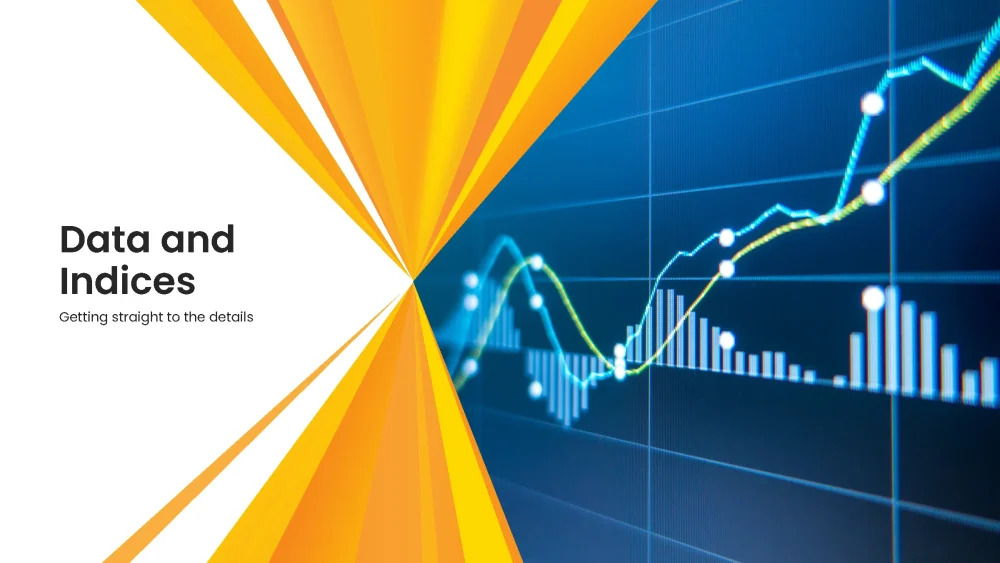 Data and Indices

Getting straight to the details